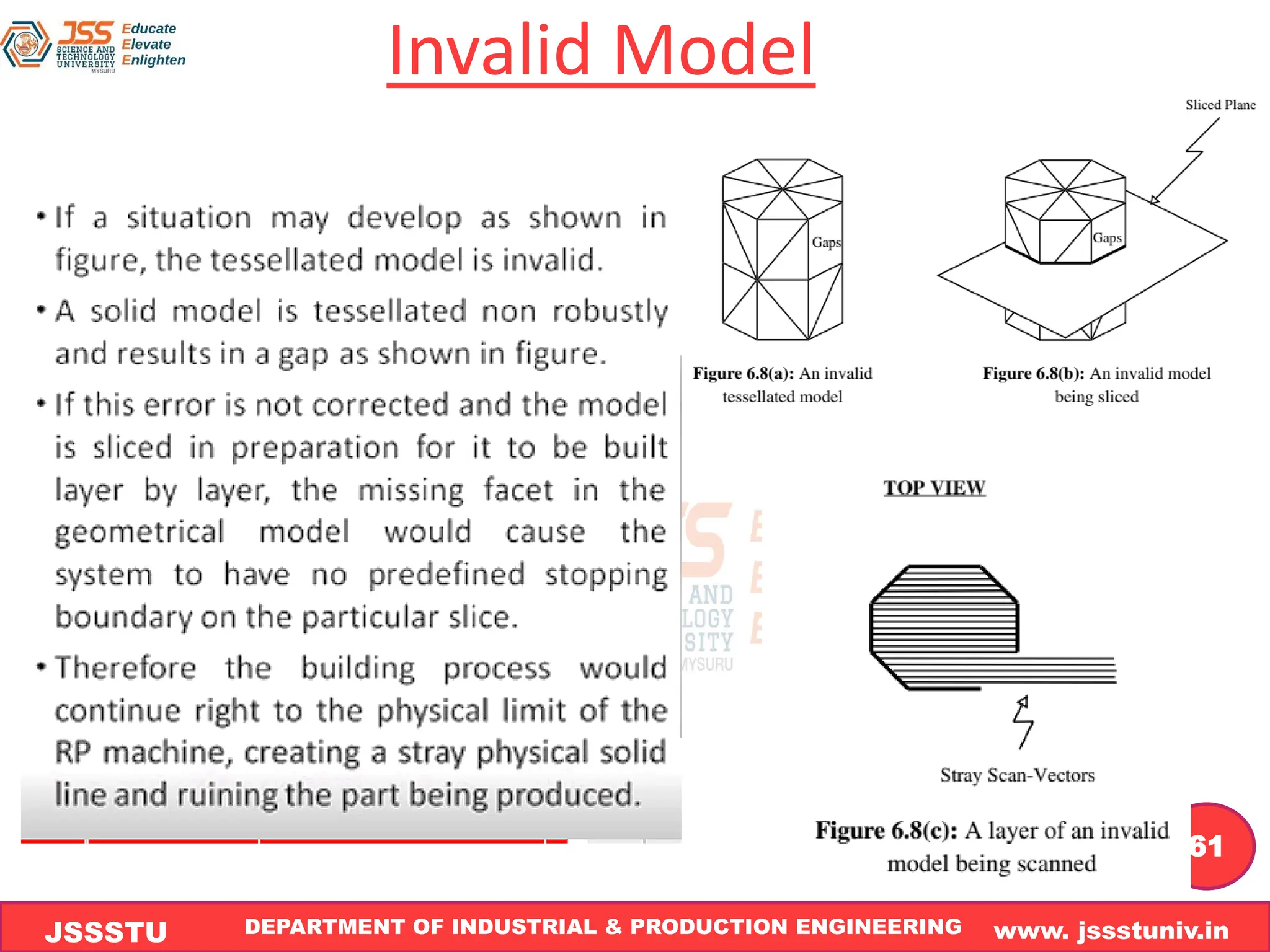 JSS SCIENCE AND TECHNOLOGY UNIVERSITY MYSURU
Educate Elevate Enlighten

Invalid Model

• If a situation may develop as shown in figure, the tessellated model is invalid.

• A solid model is tessellated non robustly and results in a gap as shown in figure.

• If this error is not corrected and the model is sliced in preparation for it to be built layer by layer, the missing facet in the geometrical model would cause the system to have no predefined stopping boundary on the particular slice.

• Therefore the building process would continue right to the physical limit of the RP machine, creating a stray physical solid line and ruining the part being produced.

Gaps

Figure 6.8(a): An invalid tessellated model

Sliced Plane

Gaps

Figure 6.8(b): An invalid model being sliced

TOP VIEW

Stray Scan-Vectors

Figure 6.8(c): A layer of an invalid model being scanned

61

JSSSTU DEPARTMENT OF INDUSTRIAL & PRODUCTION ENGINEERING www. jssstuniv.in